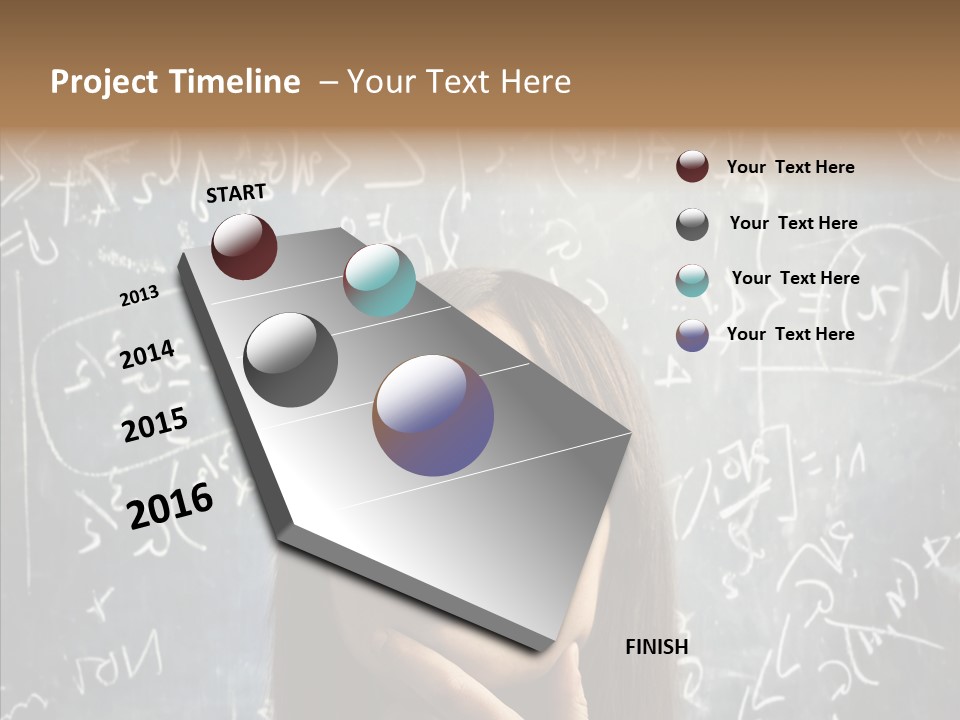 Project Timeline – Your Text Here

START

2013

2014

2015

2016

FINISH

Your Text Here

Your Text Here

Your Text Here

Your Text Here